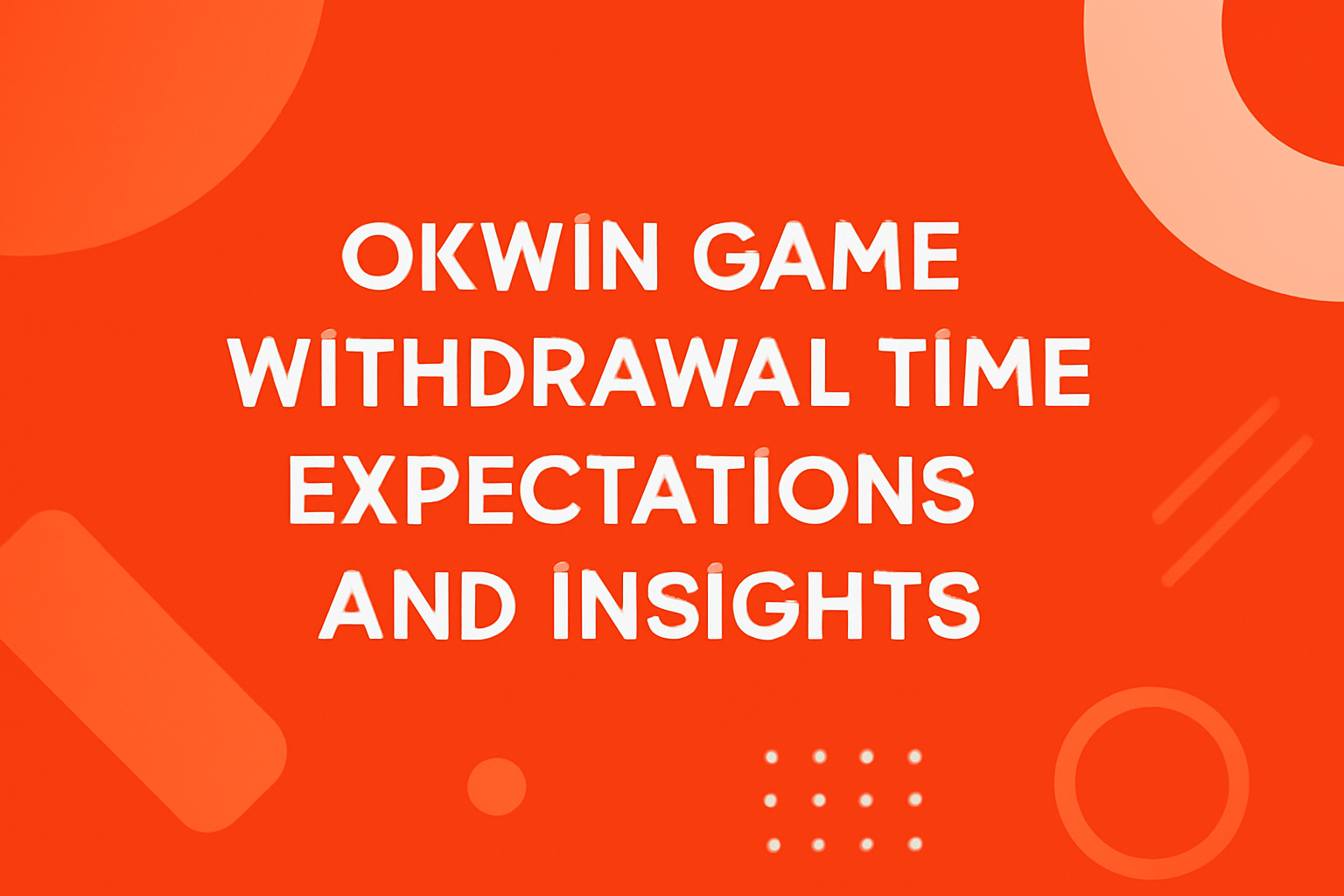 OKWIN GAME WITHDRAWAL TIME EXPECTATIONS AND INSIGHTS